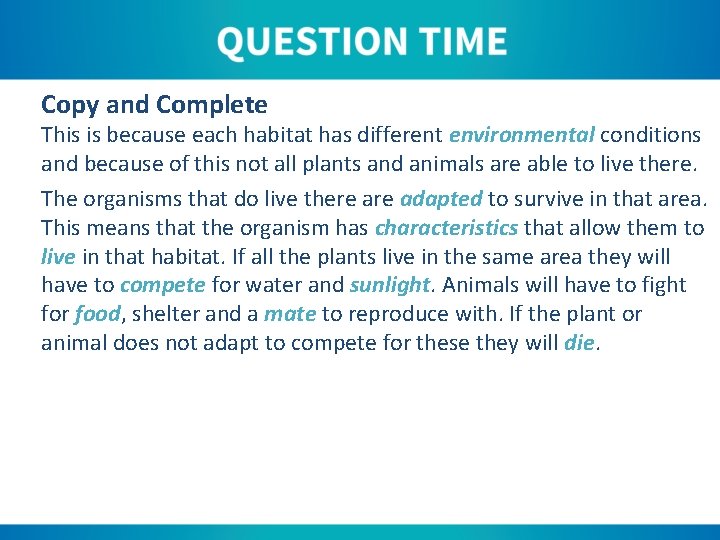 QUESTION TIME

Copy and Complete
This is because each habitat has different environmental conditions and because of this not all plants and animals are able to live there.

The organisms that do live there are adapted to survive in that area. This means that the organism has characteristics that allow them to live in that habitat. If all the plants live in the same area they will have to compete for water and sunlight. Animals will have to fight for food, shelter and a mate to reproduce with. If the plant or animal does not adapt to compete for these they will die.